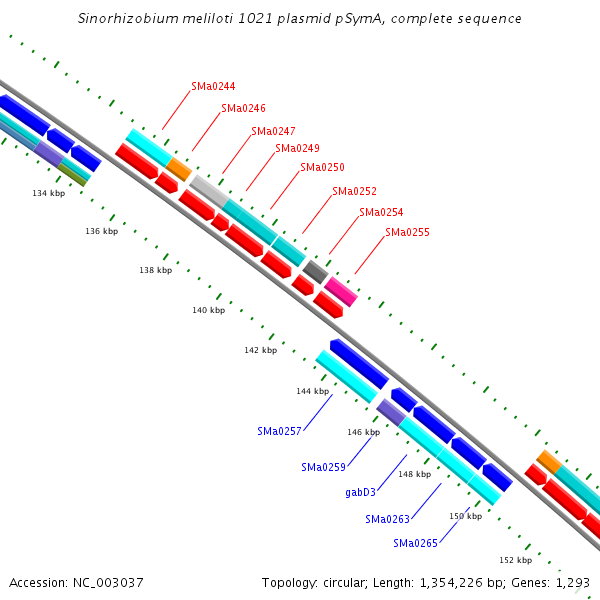 Sinorhizobium meliloti 1021 plasmid pSymA, complete sequence

SMa0244
SMa0246
SMa0247
SMa0249
SMa0250
SMa0252
SMa0254
SMa0255

134 kbp
136 kbp
138 kbp
140 kbp
142 kbp
144 kbp
146 kbp
148 kbp
150 kbp
152 kbp

SMa0257
SMa0259
gabD3
SMa0263
SMa0265

Accession: NC_003037

Topology: circular; Length: 1,354,226 bp; Genes: 1,293